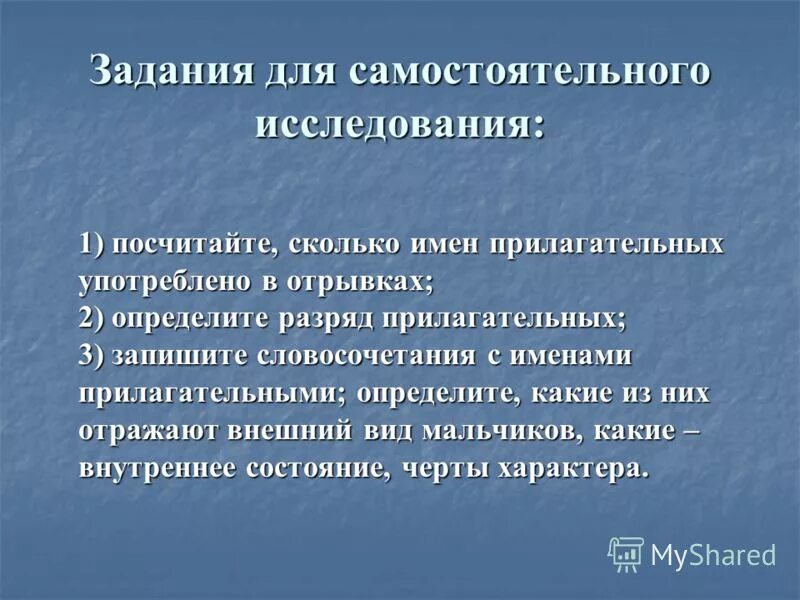 Задания для самостоятельного исследования:

1) посчитайте, сколько имен прилагательных употреблено в отрывках;
2) определите разряд прилагательных;
3) запишите словосочетания с именами прилагательными; определите, какие из них отражают внешний вид мальчиков, какие – внутреннее состояние, черты характера.

MyShared